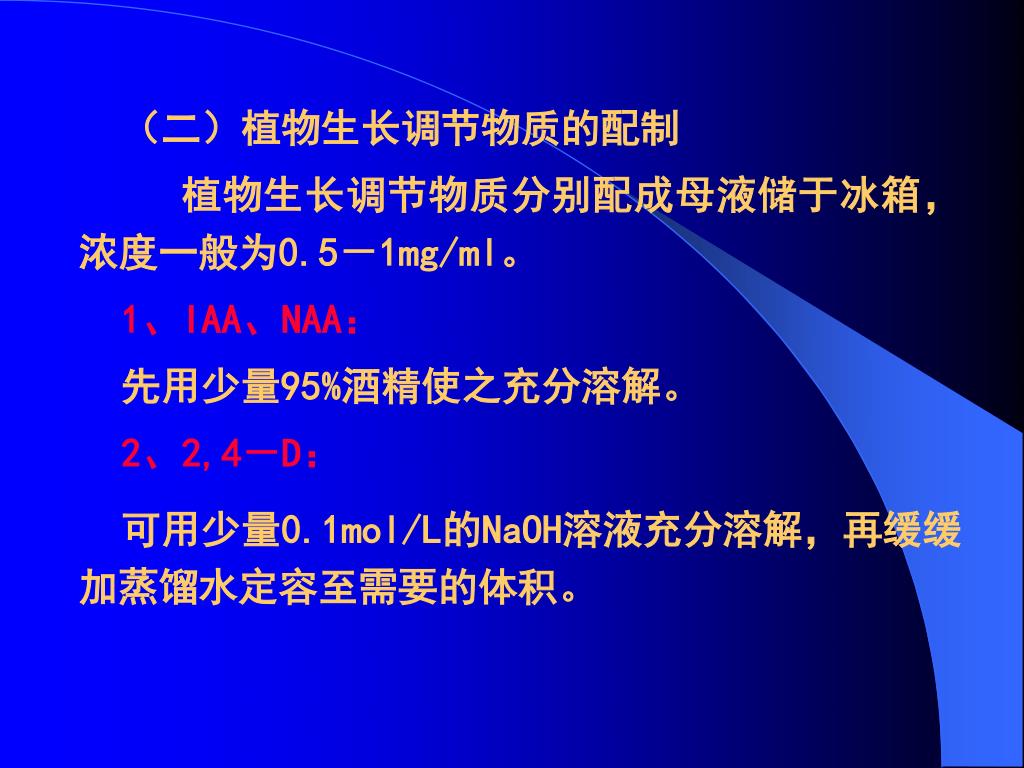 （二）植物生长调节物质的配制

植物生长调节物质分别配成母液储于冰箱，浓度一般为0.5－1mg/ml。

1、IAA、NAA：

先用少量95%酒精使之充分溶解。

2、2,4－D：

可用少量0.1mol/L的NaOH溶液充分溶解，再缓缓加蒸馏水定容至需要的体积。